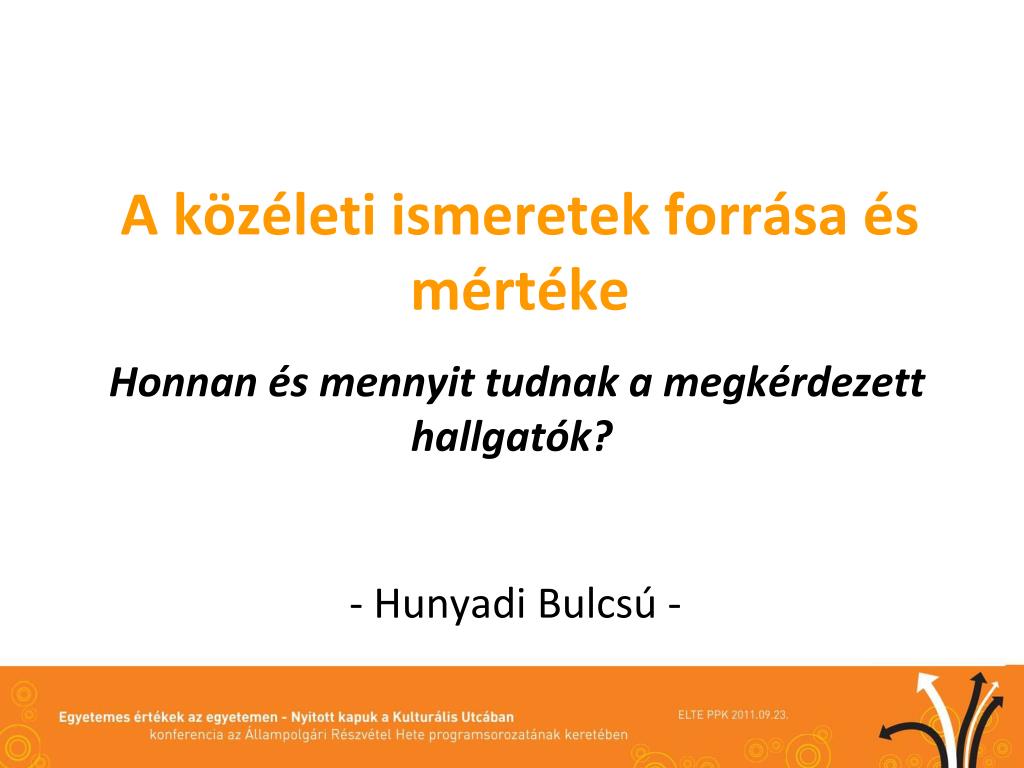 A közéleti ismeretek forrása és mértéke

Honnan és mennyit tudnak a megkérdezett hallgatók?

- Hunyadi Bulcsú -

Egyetemes értékek az egyetemen - Nyitott kapuk a Kulturális Utcában
konferencia az Állampolgári Részvétel Hete programsorozatának keretében

ELTE PPK 2011.09.23.